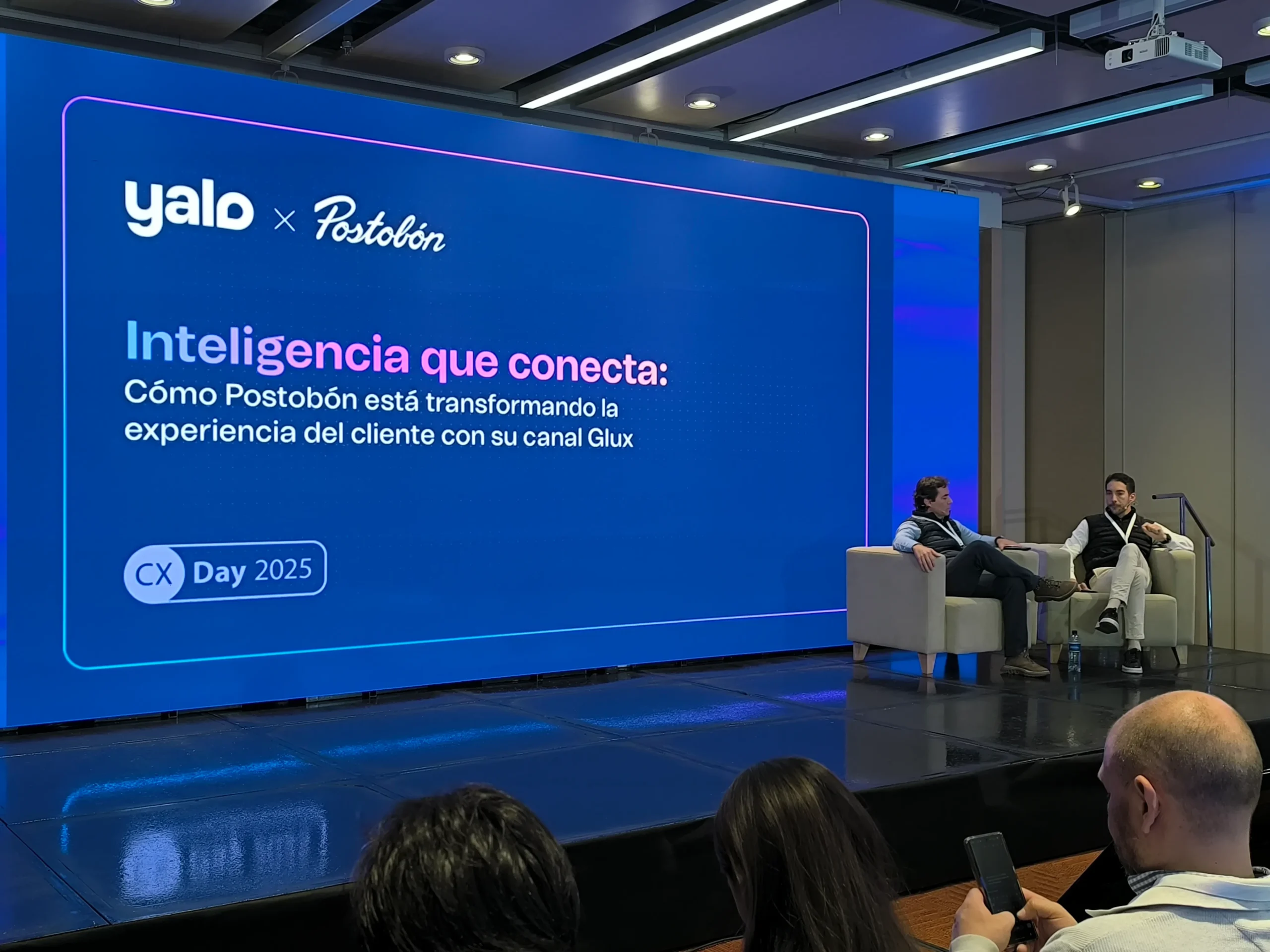 yalo × Postobón

Inteligencia que conecta:
Cómo Postobón está transformando la experiencia del cliente con su canal Glux

CX Day 2025